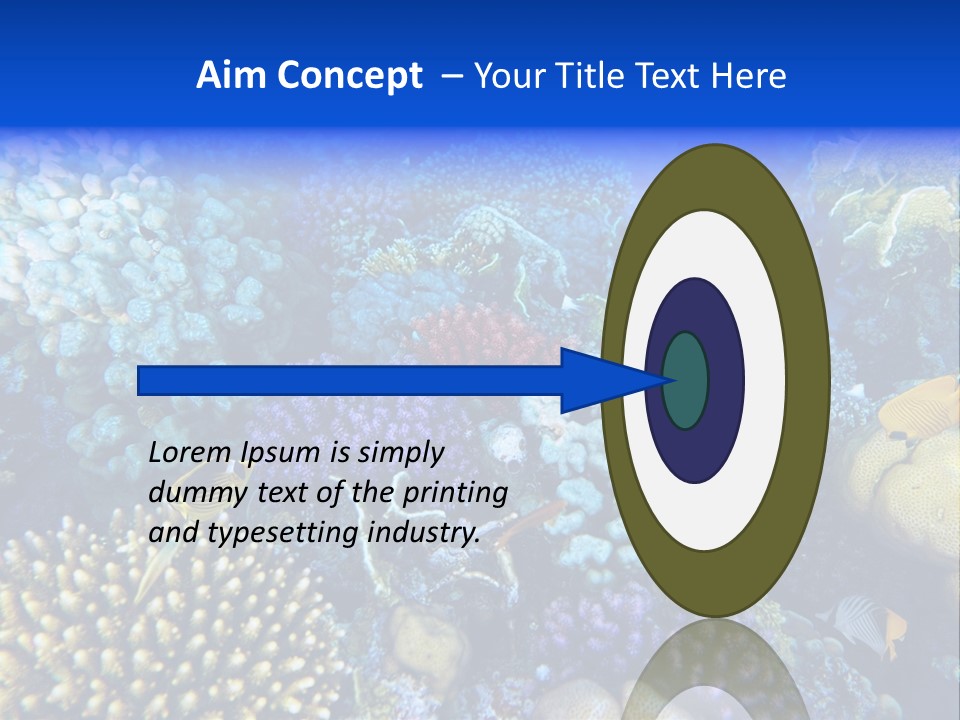 Aim Concept – Your Title Text Here

Lorem Ipsum is simply dummy text of the printing and typesetting industry.